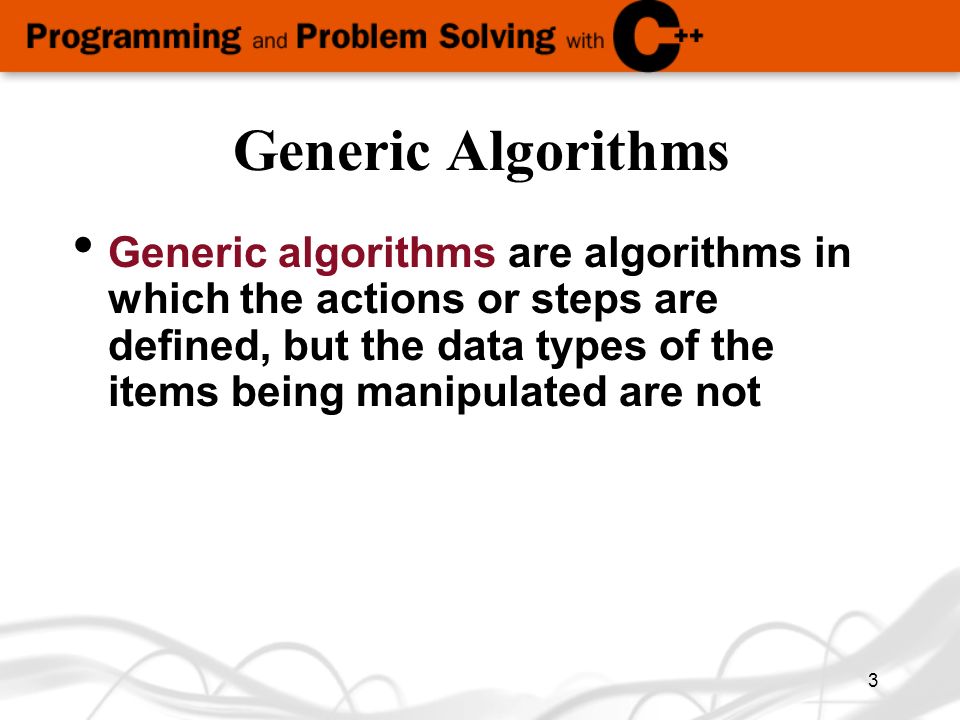 Programming and Problem Solving with C++

Generic Algorithms

• Generic algorithms are algorithms in which the actions or steps are defined, but the data types of the items being manipulated are not

3